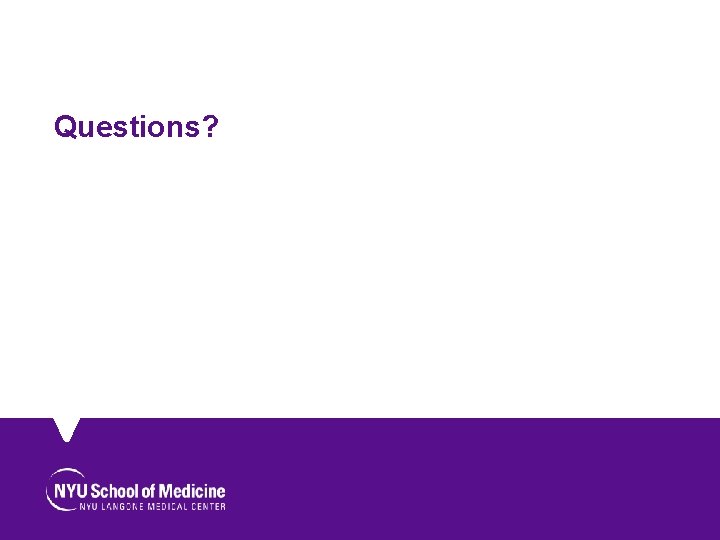 Questions?

NYU School of Medicine
NYU LANGONE MEDICAL CENTER